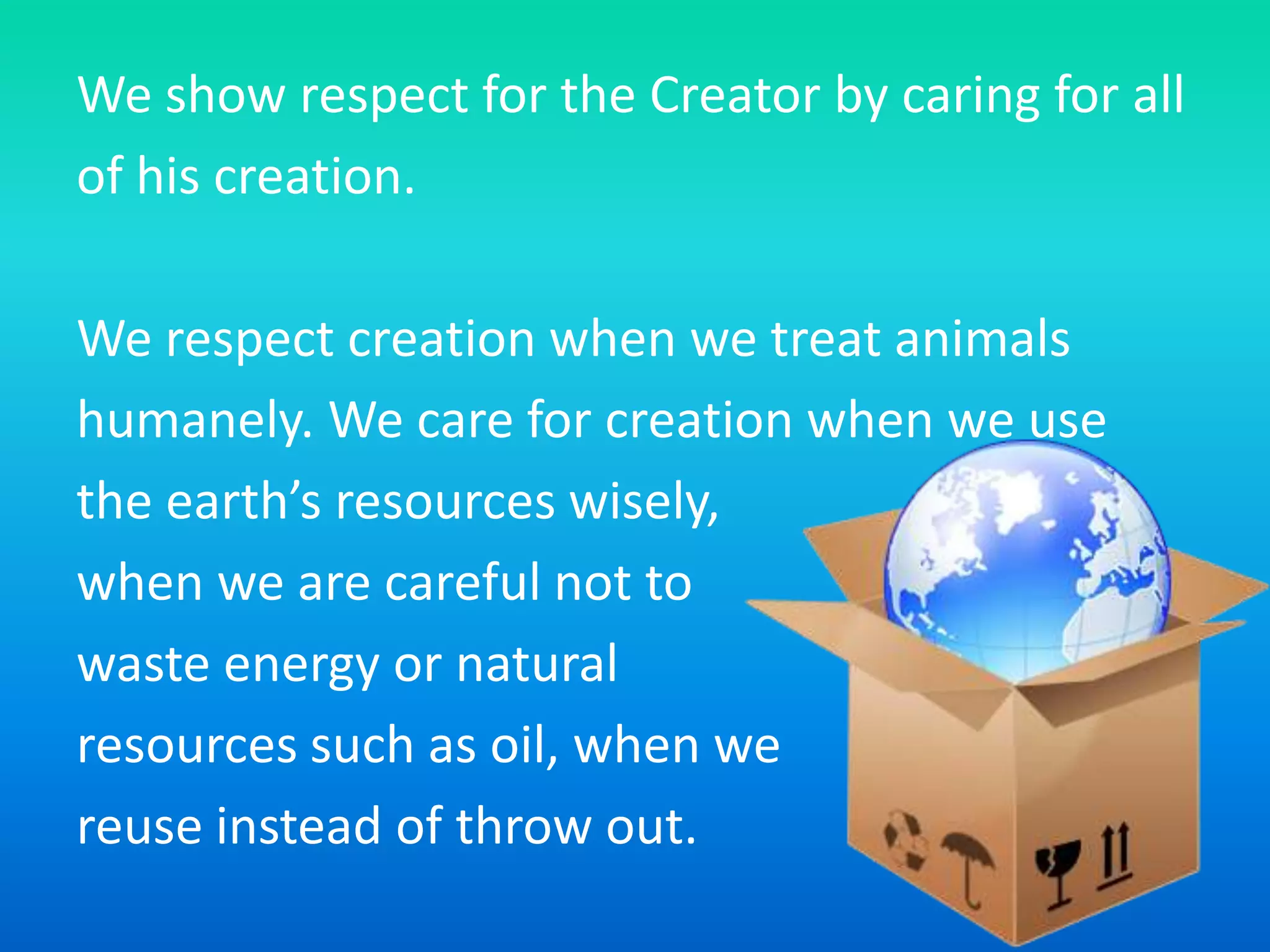 We show respect for the Creator by caring for all of his creation.

We respect creation when we treat animals humanely. We care for creation when we use the earth’s resources wisely, when we are careful not to waste energy or natural resources such as oil, when we reuse instead of throw out.